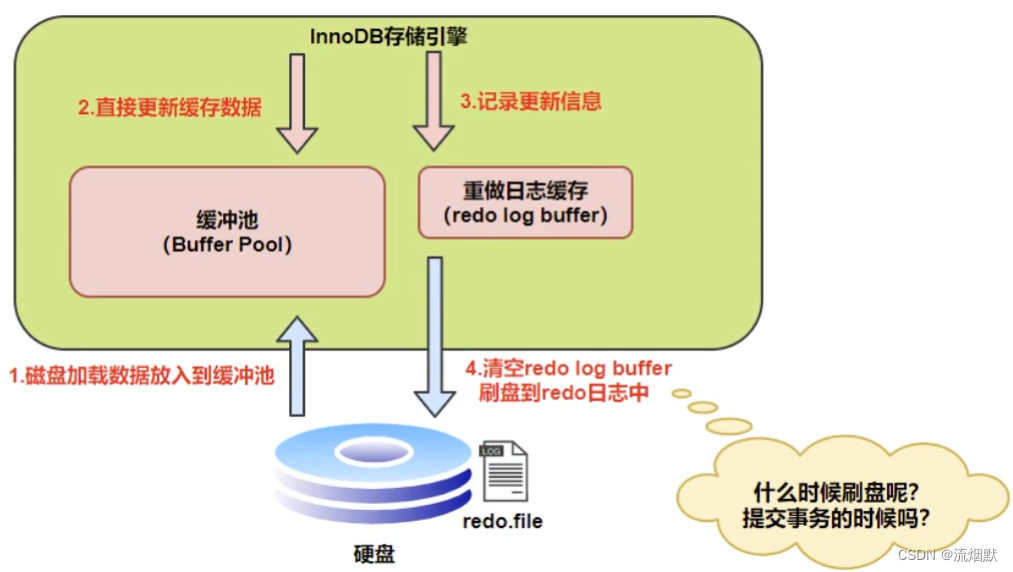 InnoDB存储引擎

2.直接更新缓存数据

3.记录更新信息

缓冲池
(Buffer Pool)

重做日志缓存
(redo log buffer)

1.磁盘加载数据放入到缓冲池

4.清空redo log buffer
刷盘到redo日志中

LOG

redo.file

硬盘

什么时候刷盘呢?
提交事务的时候吗?

CSDN @流烟默